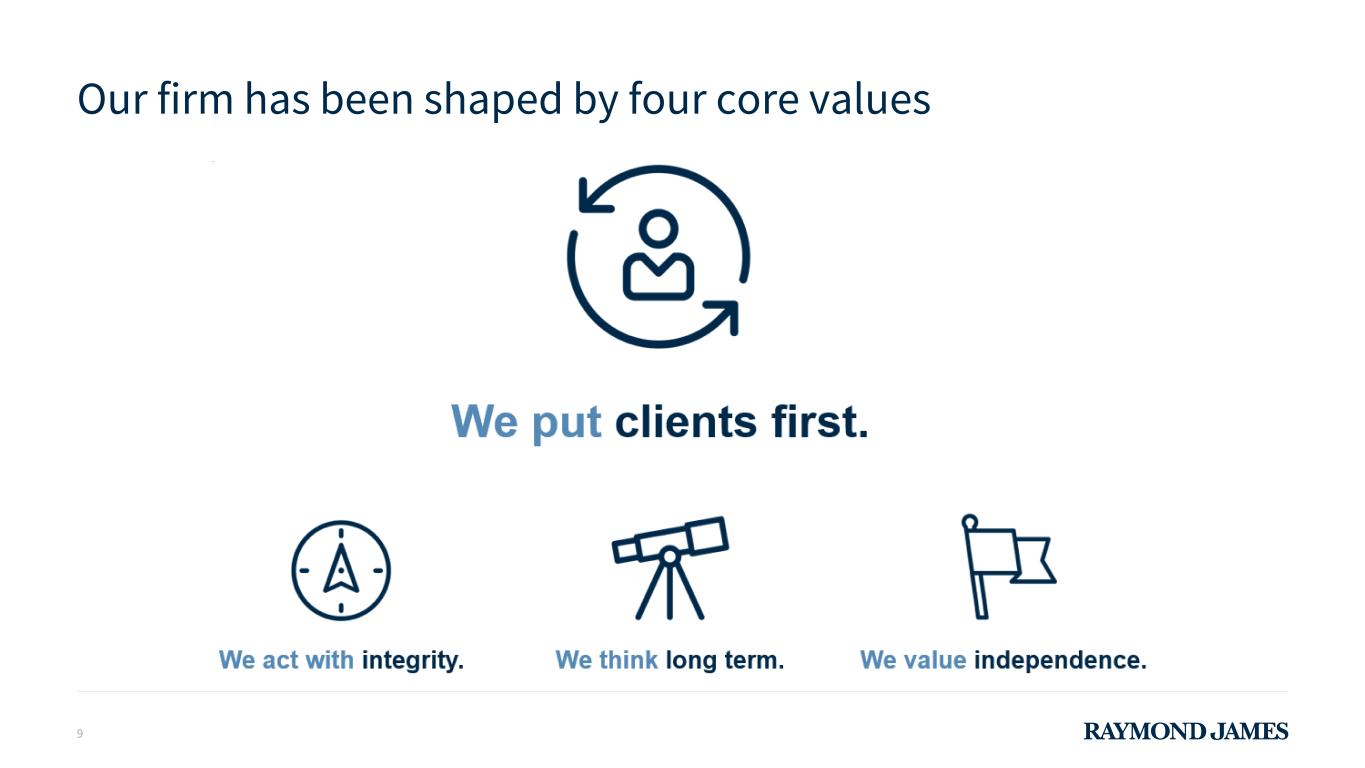 Our firm has been shaped by four core values

We put clients first.

We act with integrity.

We think long term.

We value independence.

9

RAYMOND JAMES